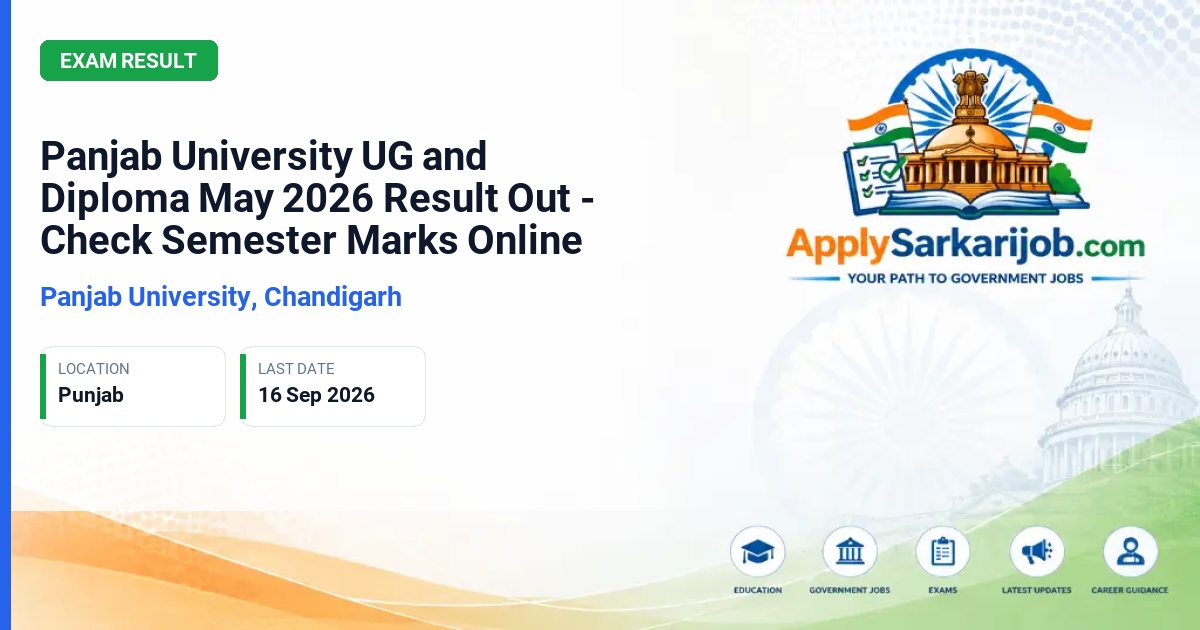 EXAM RESULT

Panjab University UG and Diploma May 2026 Result Out - Check Semester Marks Online

Panjab University, Chandigarh

LOCATION
Punjab

LAST DATE
16 Sep 2026

ApplySarkarijob.com
YOUR PATH TO GOVERNMENT JOBS

EDUCATION
GOVERNMENT JOBS
EXAMS
LATEST UPDATES
CAREER GUIDANCE